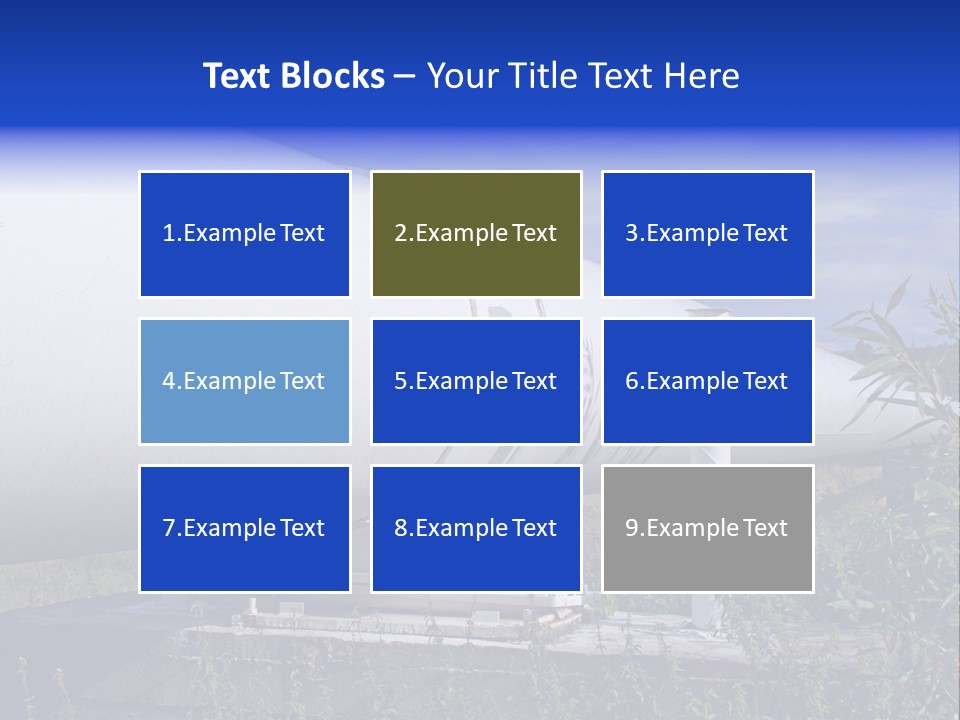 Text Blocks – Your Title Text Here

1.Example Text

2.Example Text

3.Example Text

4.Example Text

5.Example Text

6.Example Text

7.Example Text

8.Example Text

9.Example Text